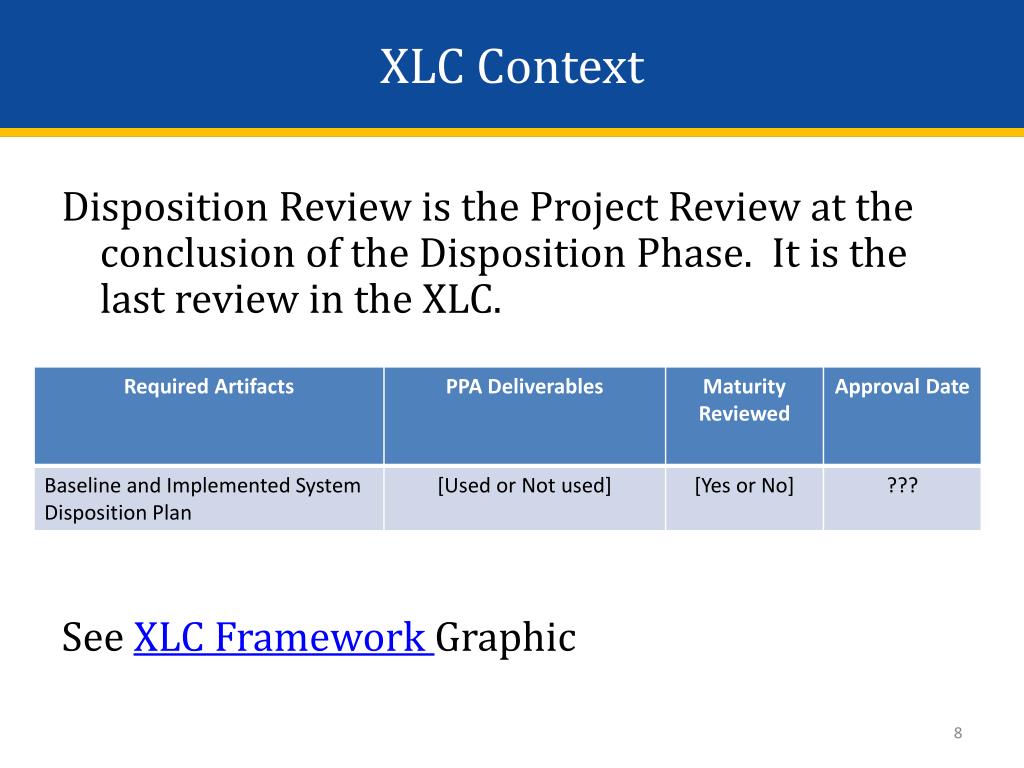 XLC Context

Disposition Review is the Project Review at the conclusion of the Disposition Phase. It is the last review in the XLC.

| Required Artifacts | PPA Deliverables | Maturity Reviewed | Approval Date |
|---|---|---|---|
| Baseline and Implemented System Disposition Plan | [Used or Not used] | [Yes or No] | ??? |

See XLC Framework Graphic

8